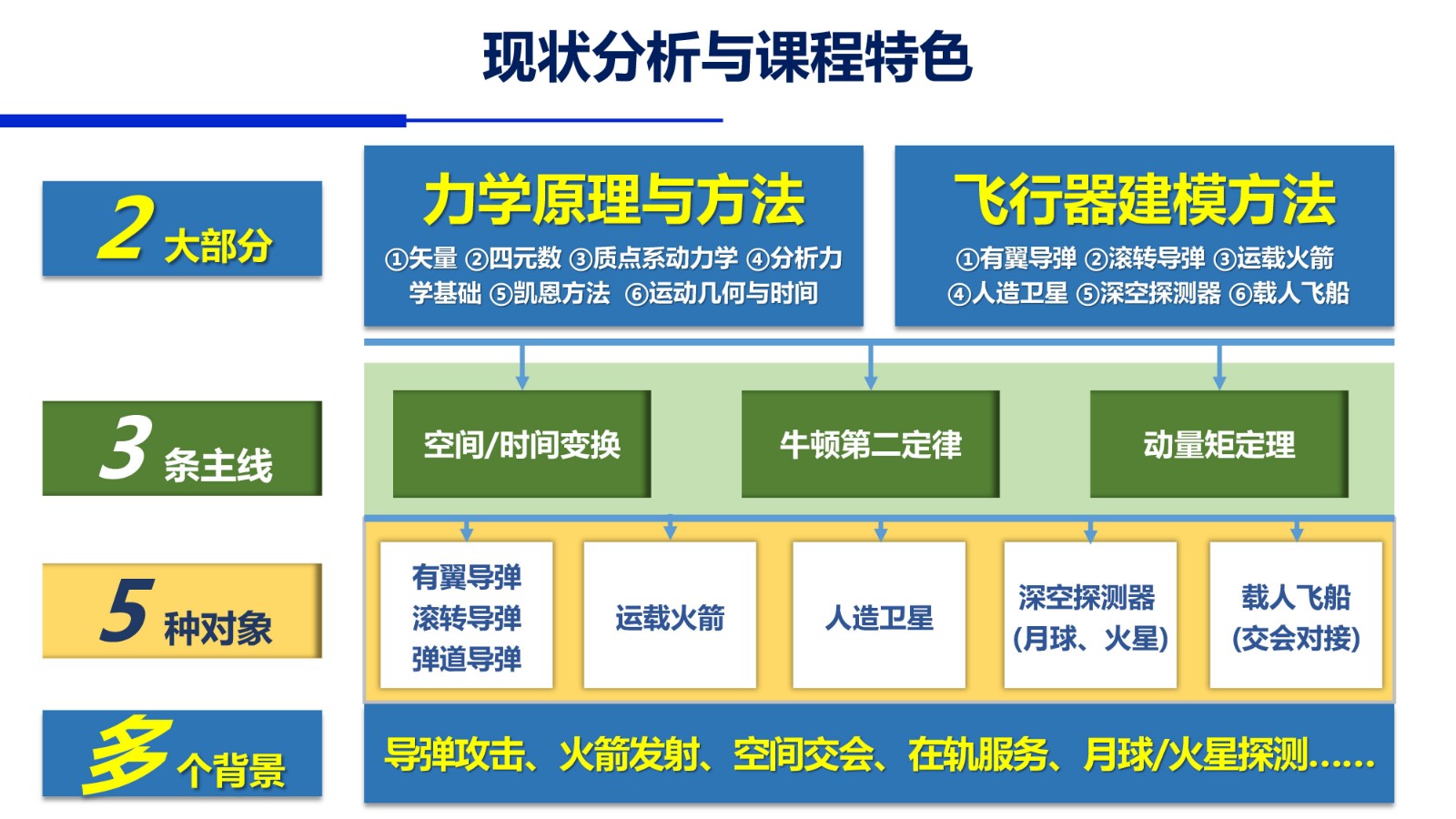 现状分析与课程特色

2 大部分

力学原理与方法

①矢量 ②四元数 ③质点系动力学 ④分析力学基础 ⑤凯恩方法 ⑥运动几何与时间

飞行器建模方法

①有翼导弹 ②滚转导弹 ③运载火箭 ④人造卫星 ⑤深空探测器 ⑥载人飞船

3 条主线

空间/时间变换

牛顿第二定律

动量矩定理

5 种对象

有翼导弹
滚转导弹
弹道导弹

运载火箭

人造卫星

深空探测器
(月球、火星)

载人飞船
(交会对接)

多 个背景

导弹攻击、火箭发射、空间交会、在轨服务、月球/火星探测……